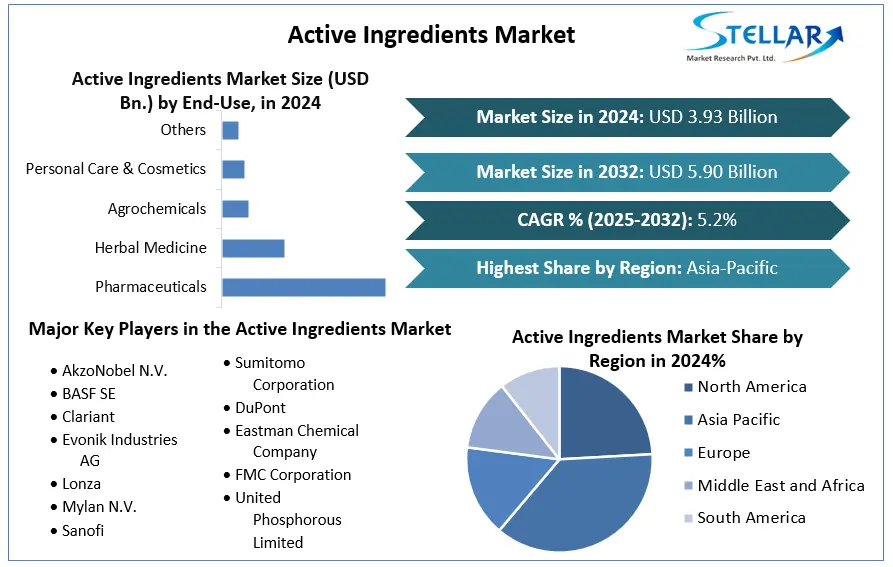 Active Ingredients Market

STELLAR
Market Research Pvt. Ltd.

Active Ingredients Market Size (USD Bn.) by End-Use, in 2024

Others
Personal Care & Cosmetics
Agrochemicals
Herbal Medicine
Pharmaceuticals

Market Size in 2024: USD 3.93 Billion

Market Size in 2032: USD 5.90 Billion

CAGR % (2025-2032): 5.2%

Highest Share by Region: Asia-Pacific

Major Key Players in the Active Ingredients Market

• AkzoNobel N.V.
• BASF SE
• Clariant
• Evonik Industries AG
• Lonza
• Mylan N.V.
• Sanofi

• Sumitomo Corporation
• DuPont
• Eastman Chemical Company
• FMC Corporation
• United Phosphorous Limited

Active Ingredients Market Share by Region in 2024%

North America
Asia Pacific
Europe
Middle East and Africa
South America